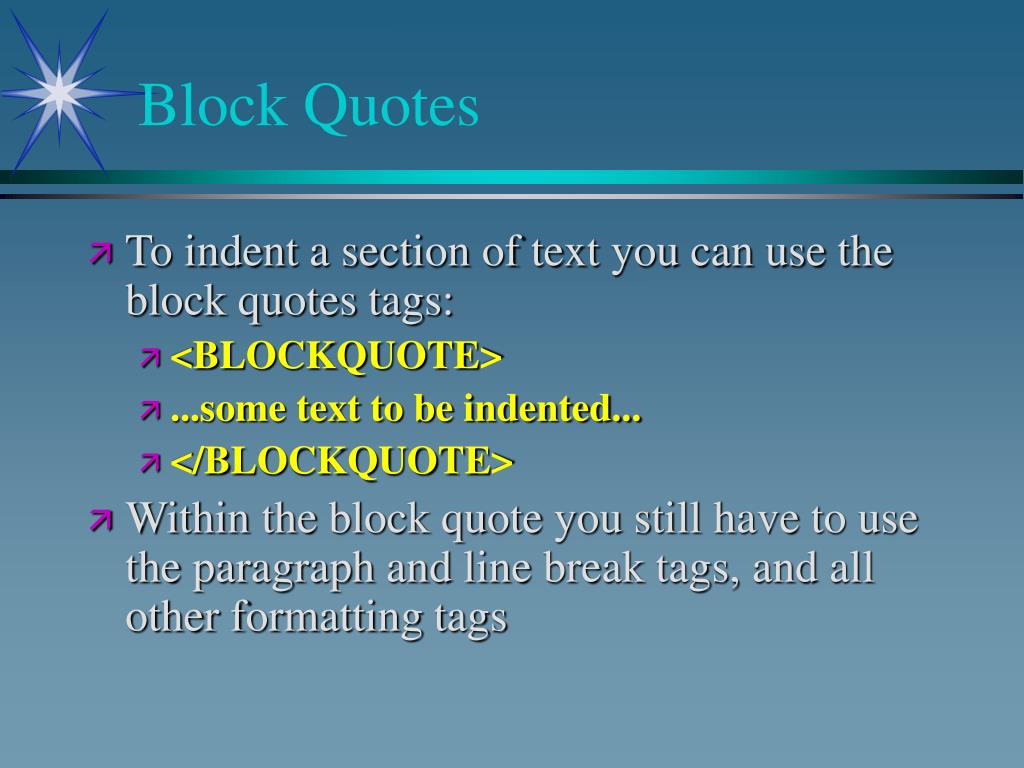 Block Quotes

To indent a section of text you can use the block quotes tags:

<BLOCKQUOTE>

...some text to be indented...

</BLOCKQUOTE>

Within the block quote you still have to use the paragraph and line break tags, and all other formatting tags